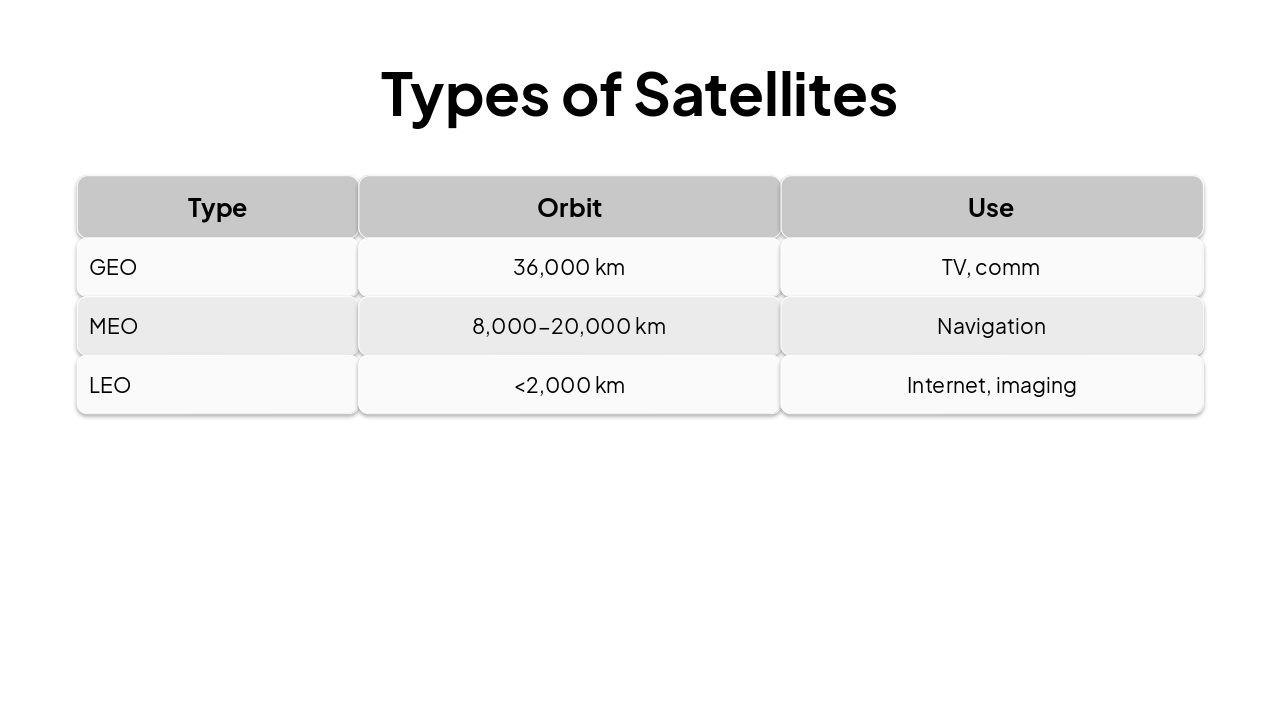 Types of Satellites

| Type | Orbit | Use |
|---|---|---|
| GEO | 36,000 km | TV, comm |
| MEO | 8,000–20,000 km | Navigation |
| LEO | <2,000 km | Internet, imaging |